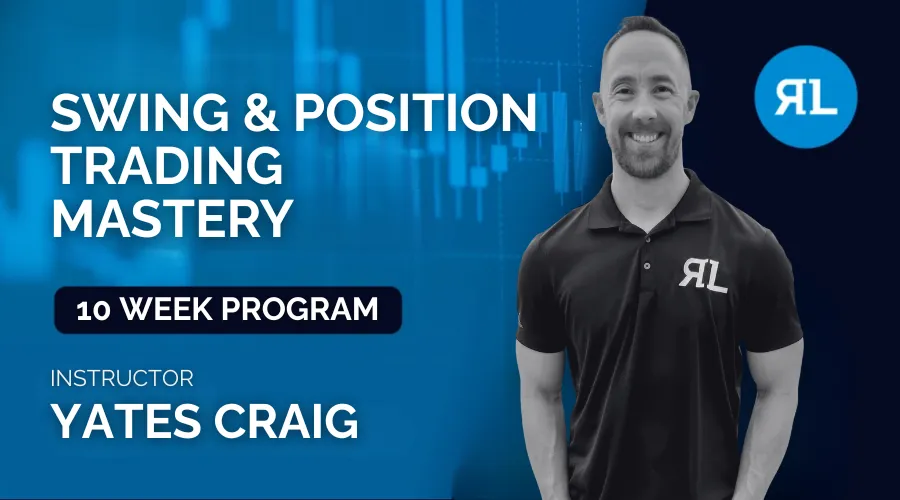 SWING & POSITION TRADING MASTERY

10 WEEK PROGRAM

INSTRUCTOR
YATES CRAIG

RL

RL